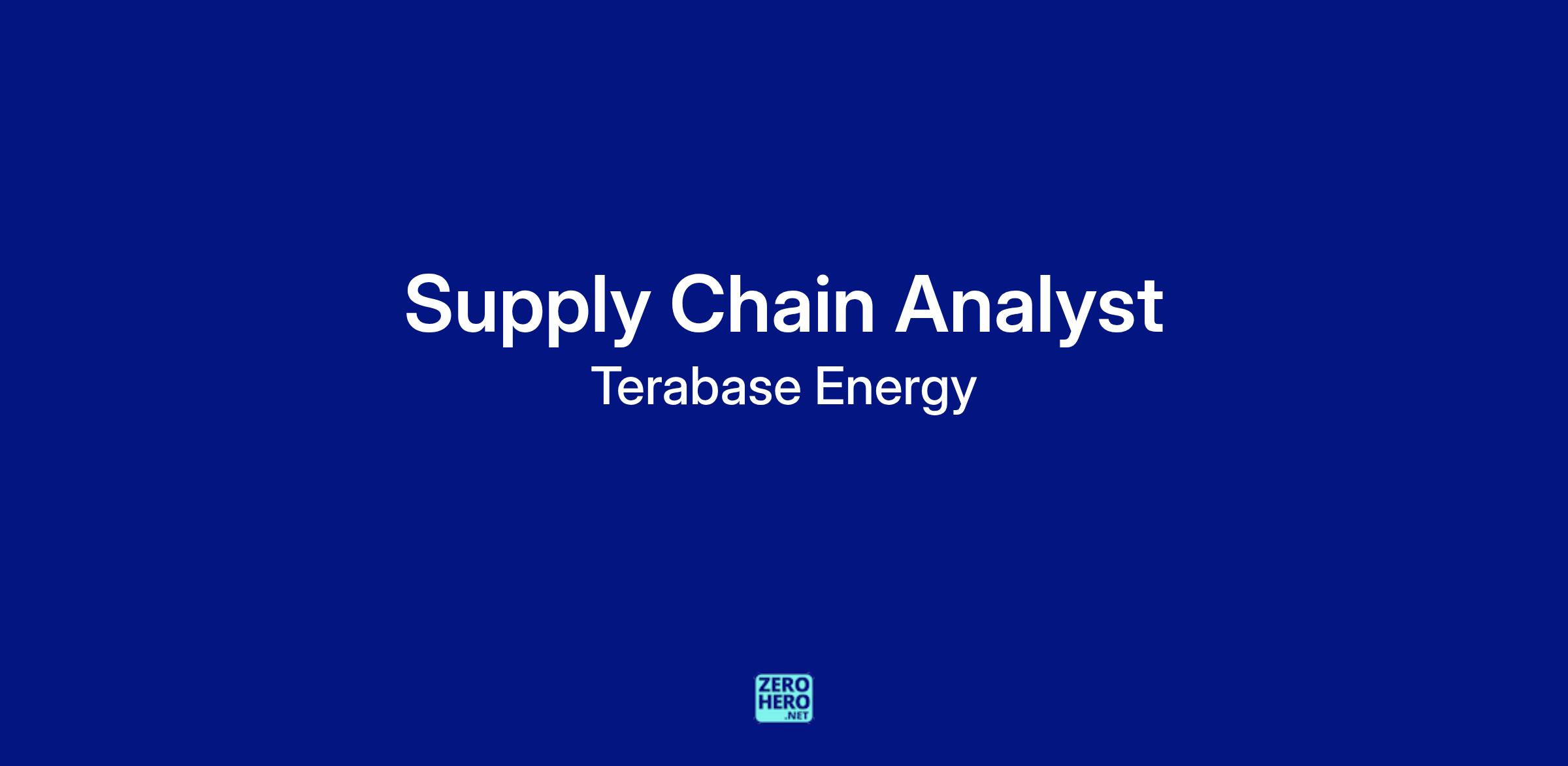 Supply Chain Analyst
Terabase Energy

ZERO
HERO
.NET